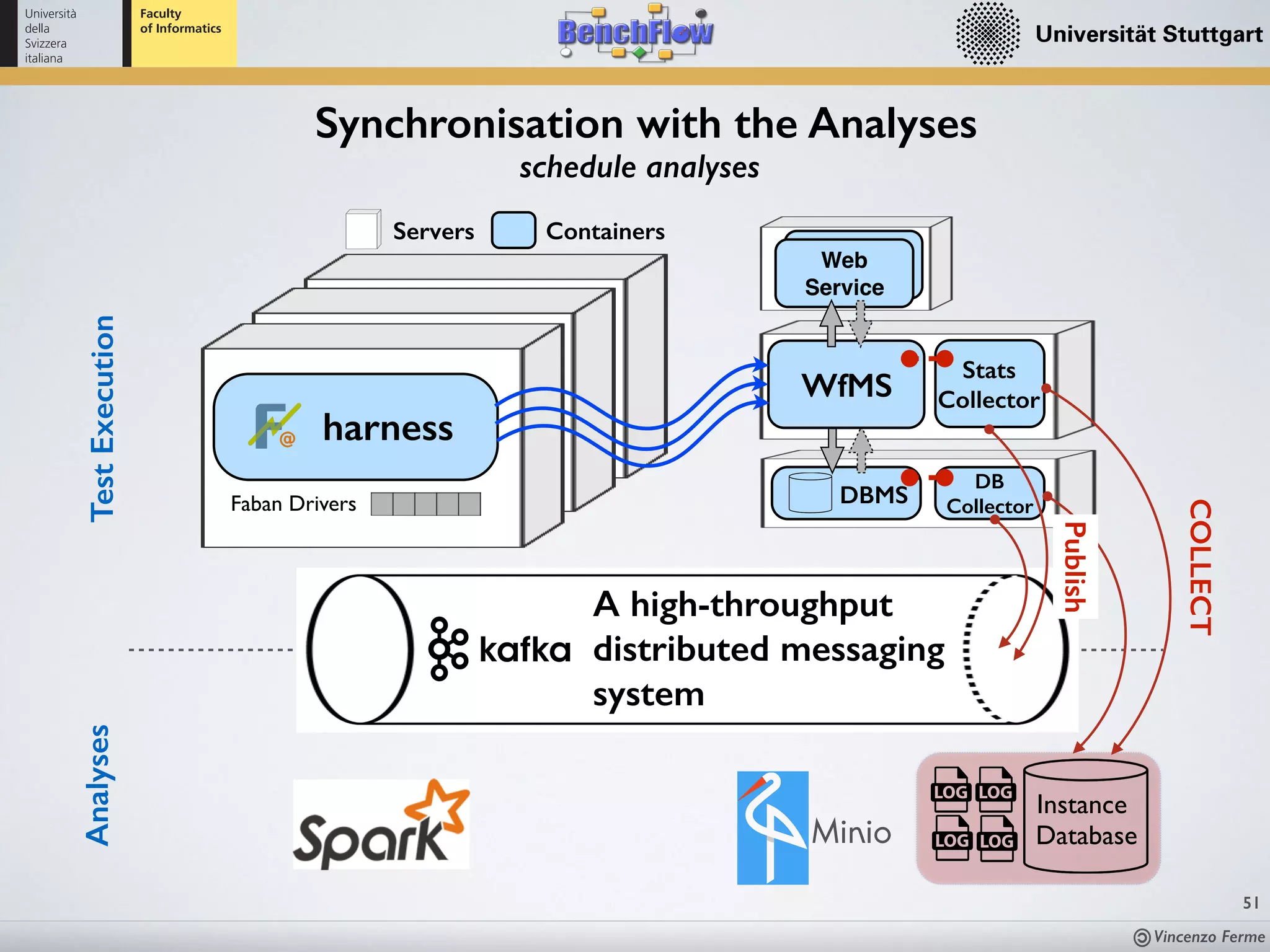 Università della Svizzera italiana

Faculty of Informatics

BenchFlow

Universität Stuttgart

Synchronisation with the Analyses

schedule analyses

Servers Containers

Test Execution

harness

Faban Drivers

Web Service

WfMS

Stats Collector

DBMS

DB Collector

Publish

COLLECT

kafka A high-throughput distributed messaging system

Analyses

Spark

Minio

LOG LOG LOG LOG

Instance Database

51

Vincenzo Ferme